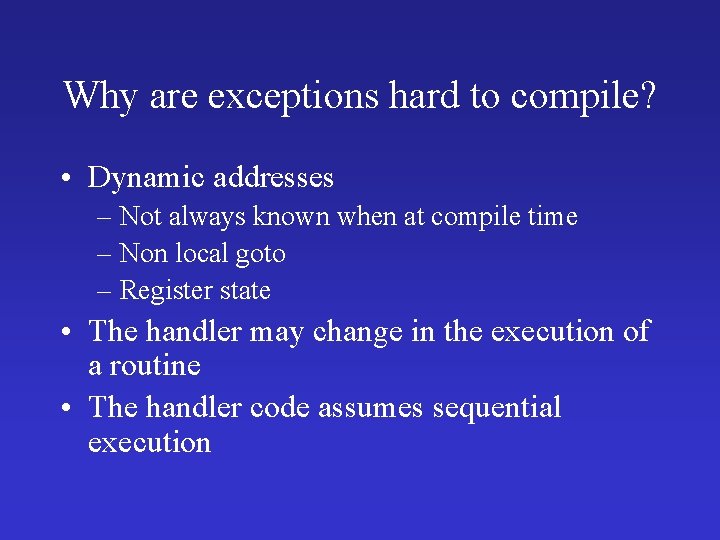 Why are exceptions hard to compile?

• Dynamic addresses
– Not always known when at compile time
– Non local goto
– Register state
• The handler may change in the execution of a routine
• The handler code assumes sequential execution